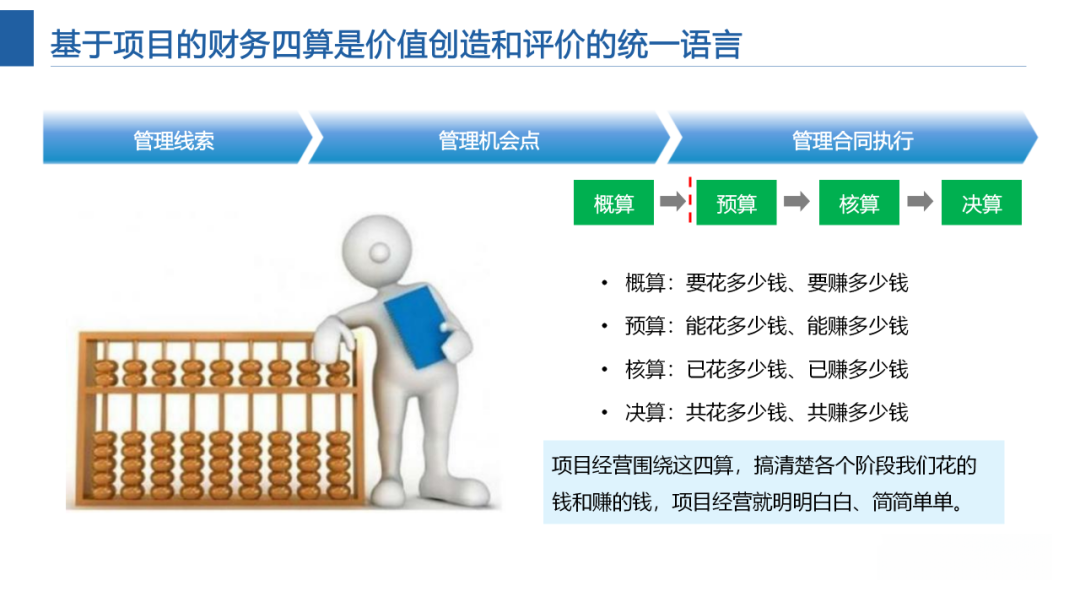 基于项目的财务四算是价值创造和评价的统一语言

管理线索

管理机会点

管理合同执行

概算

预算

核算

决算

• 概算：要花多少钱、要赚多少钱

• 预算：能花多少钱、能赚多少钱

• 核算：已花多少钱、已赚多少钱

• 决算：共花多少钱、共赚多少钱

项目经营围绕这四算，搞清楚各个阶段我们花的钱和赚的钱，项目经营就明明白白、简简单单。